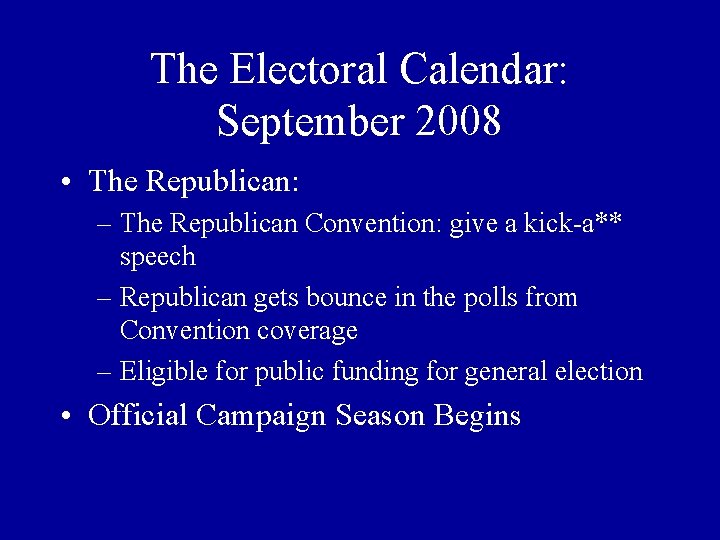 The Electoral Calendar: September 2008

• The Republican:
– The Republican Convention: give a kick-a** speech
– Republican gets bounce in the polls from Convention coverage
– Eligible for public funding for general election
• Official Campaign Season Begins